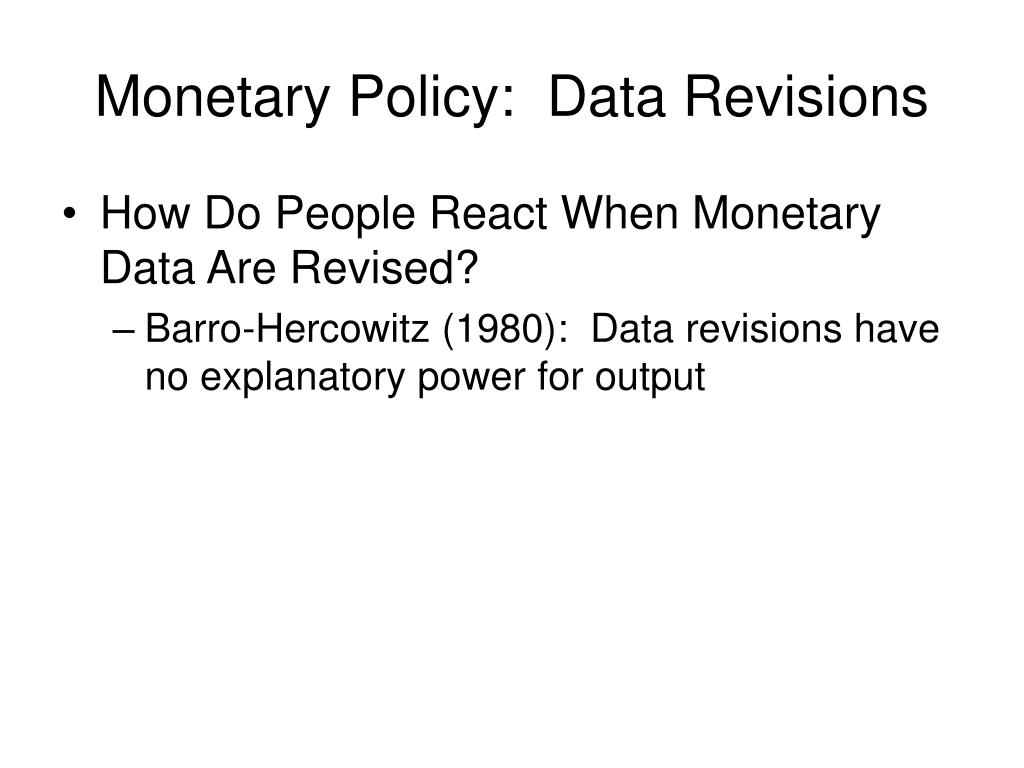 Monetary Policy:  Data Revisions

• How Do People React When Monetary Data Are Revised?

– Barro-Hercowitz (1980):  Data revisions have no explanatory power for output